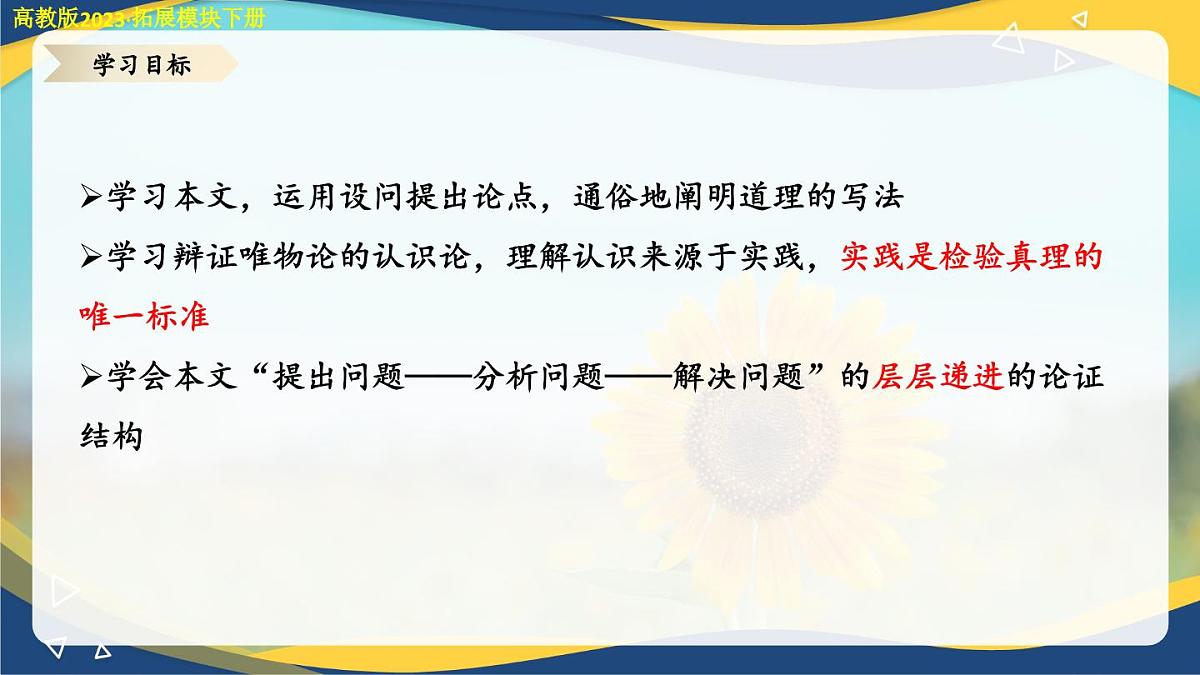 高教版2023·拓展模块下册

学习目标

➢学习本文，运用设问提出论点，通俗地阐明道理的写法

➢学习辩证唯物论的认识论，理解认识来源于实践，实践是检验真理的唯一标准

➢学会本文“提出问题——分析问题——解决问题”的层层递进的论证结构